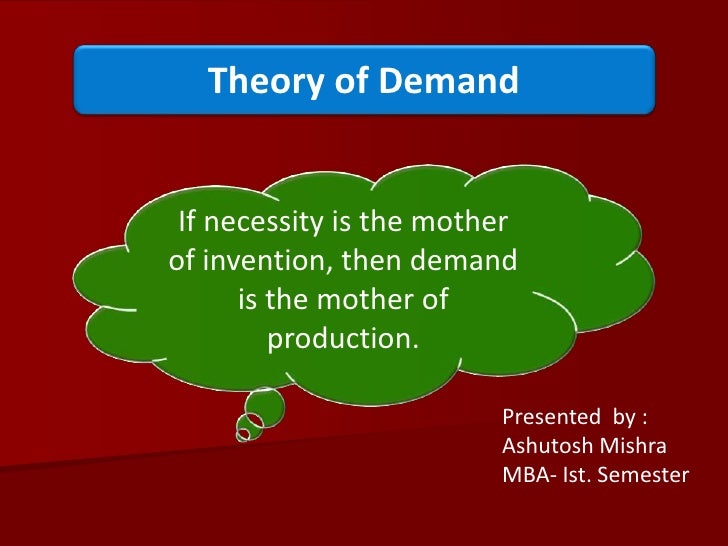 Theory of Demand

If necessity is the mother of invention, then demand is the mother of production.

Presented by :
Ashutosh Mishra
MBA- Ist. Semester